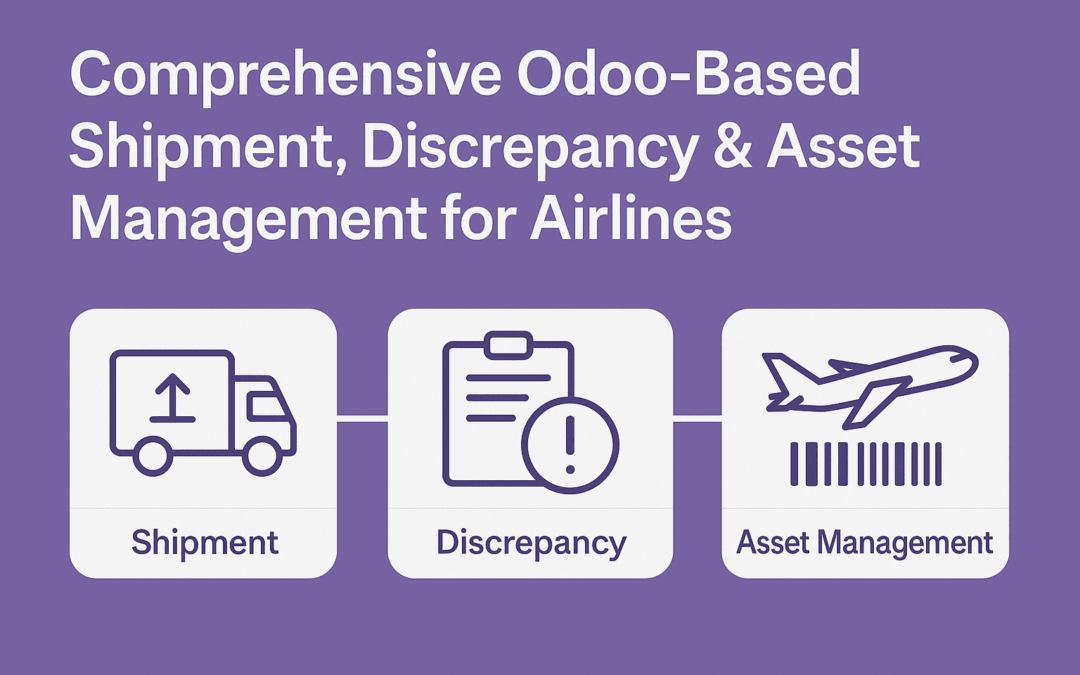 Comprehensive Odoo-Based Shipment, Discrepancy & Asset Management for Airlines

Shipment

Discrepancy

Asset Management